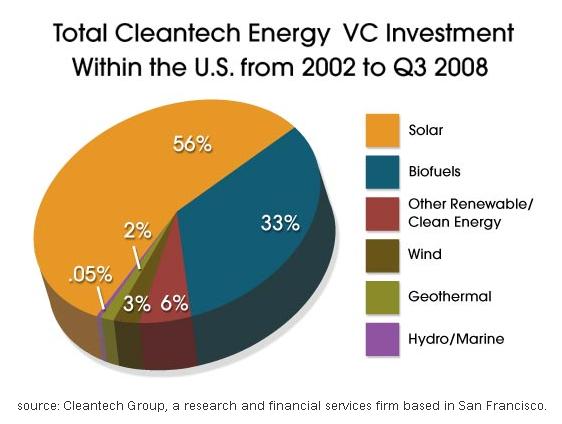 Total Cleantech Energy VC Investment
Within the U.S. from 2002 to Q3 2008

56%
33%
2%
.05%
3%
6%

Solar
Biofuels
Other Renewable/ Clean Energy
Wind
Geothermal
Hydro/Marine

source: Cleantech Group, a research and financial services firm based in San Francisco.